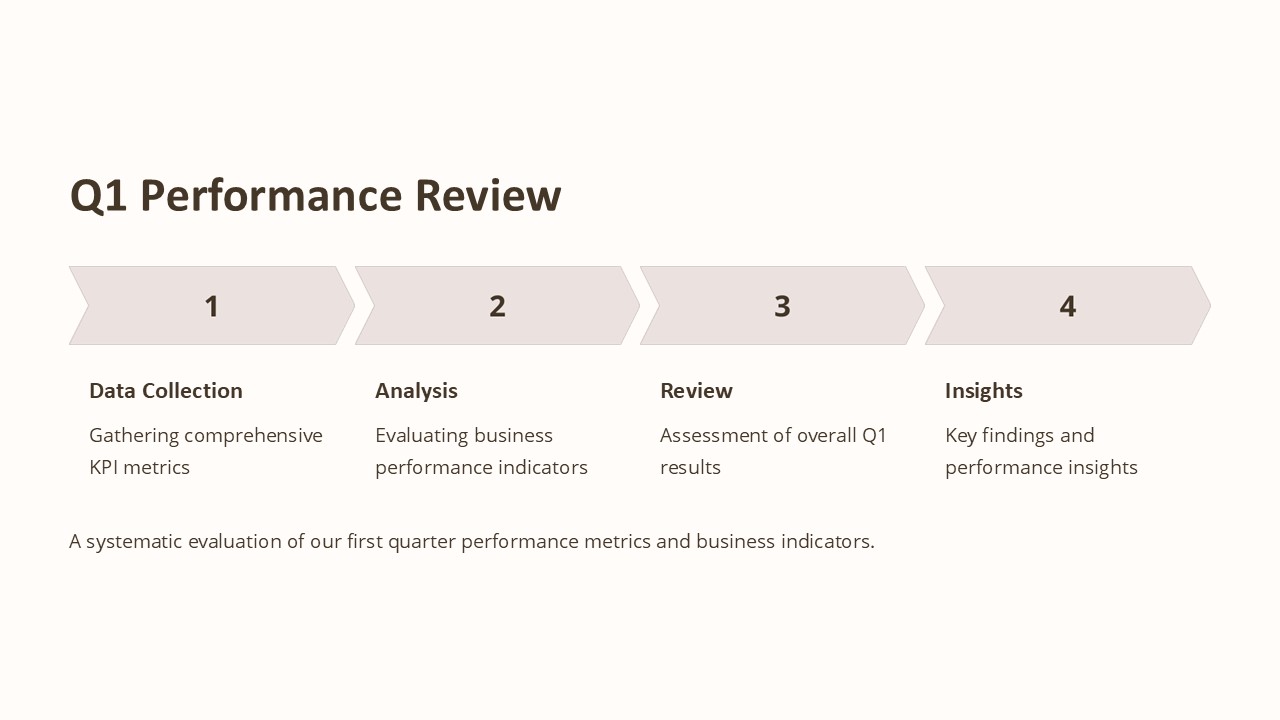 Q1 Performance Review

1

Data Collection

Gathering comprehensive KPI metrics

2

Analysis

Evaluating business performance indicators

3

Review

Assessment of overall Q1 results

4

Insights

Key findings and performance insights

A systematic evaluation of our first quarter performance metrics and business indicators.